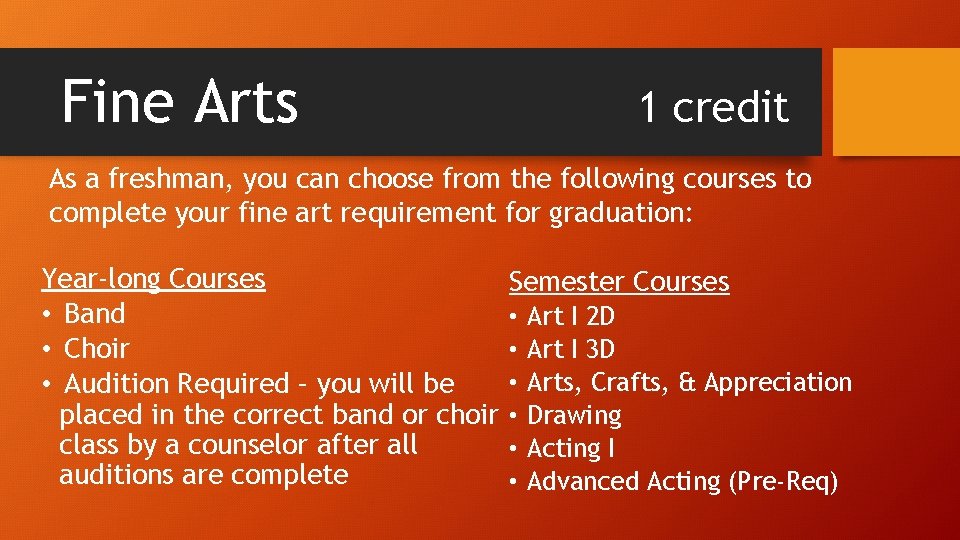 Fine Arts 1 credit

As a freshman, you can choose from the following courses to complete your fine art requirement for graduation:

Year-long Courses
• Band
• Choir
• Audition Required – you will be placed in the correct band or choir class by a counselor after all auditions are complete

Semester Courses
• Art I 2D
• Art I 3D
• Arts, Crafts, & Appreciation
• Drawing
• Acting I
• Advanced Acting (Pre-Req)